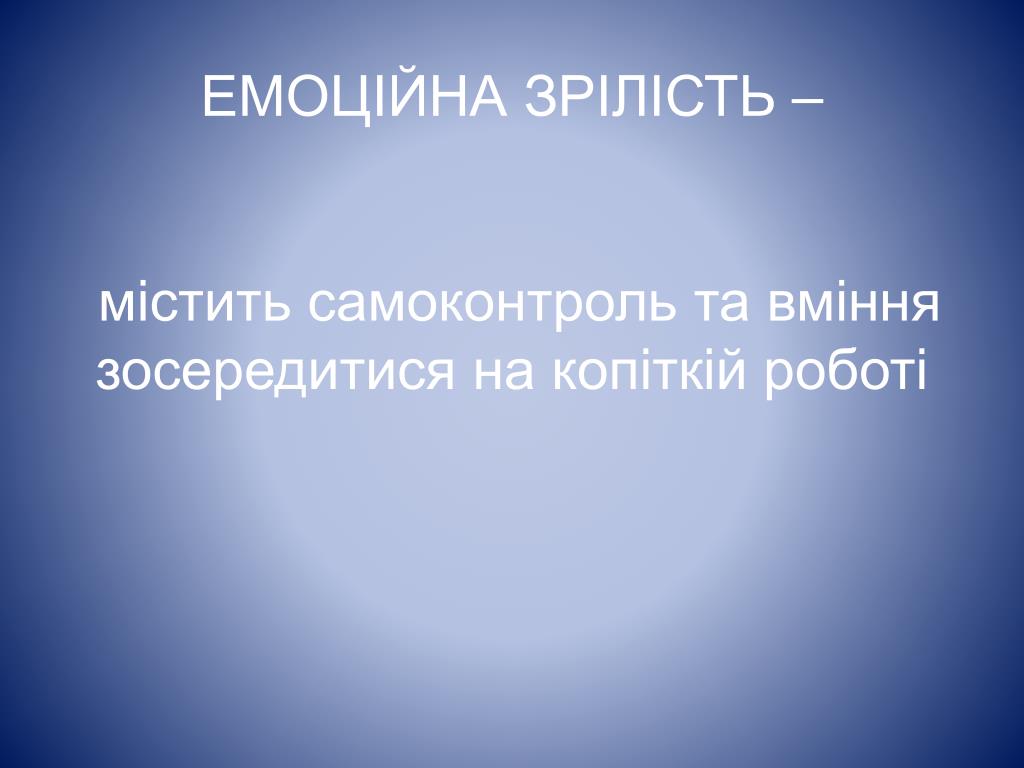 ЕМОЦІЙНА ЗРІЛІСТЬ –

містить самоконтроль та вміння зосередитися на копіткій роботі